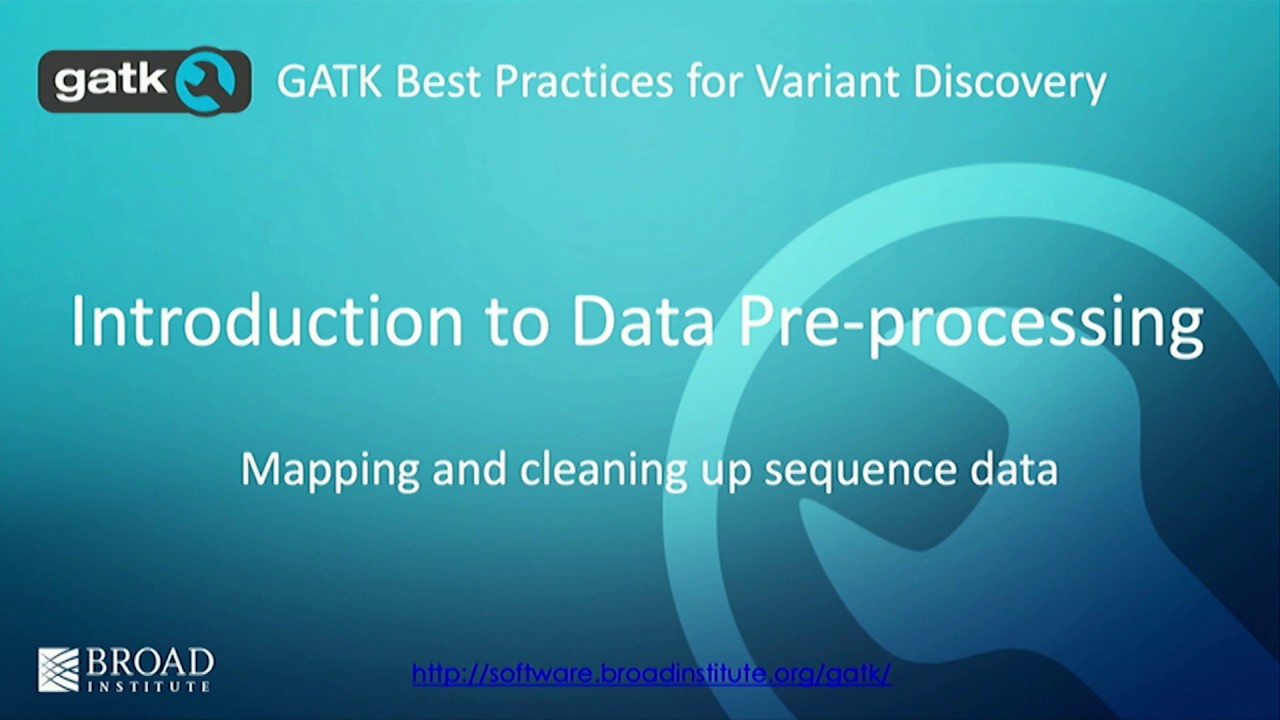 gatk GATK Best Practices for Variant Discovery

Introduction to Data Pre-processing

Mapping and cleaning up sequence data

BROAD INSTITUTE

http://software.broadinstitute.org/gatk/